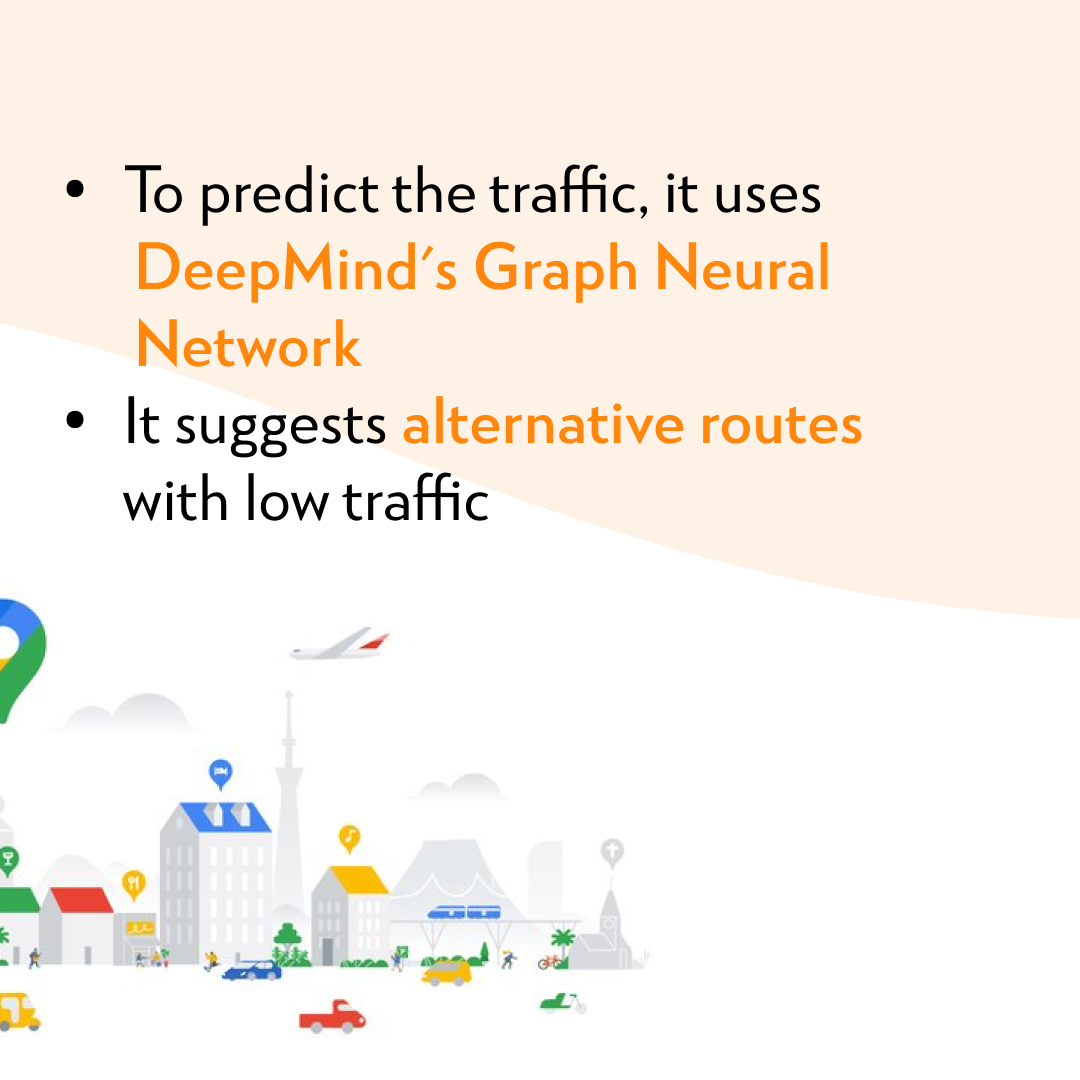 • To predict the traffic, it uses DeepMind's Graph Neural Network
• It suggests alternative routes with low traffic